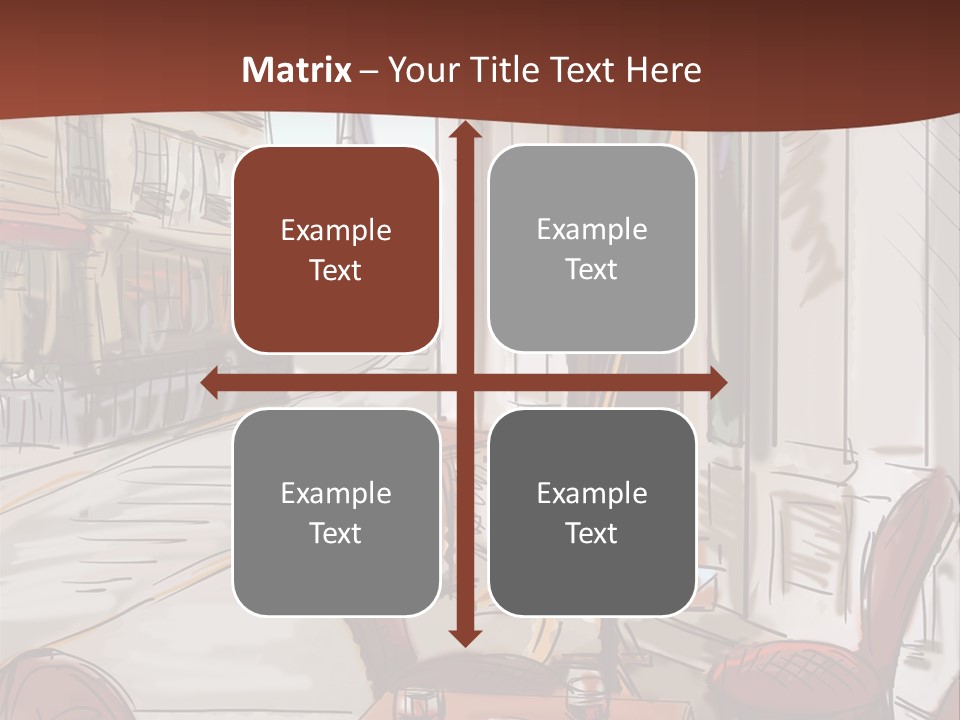 Matrix – Your Title Text Here

Example Text

Example Text

Example Text

Example Text